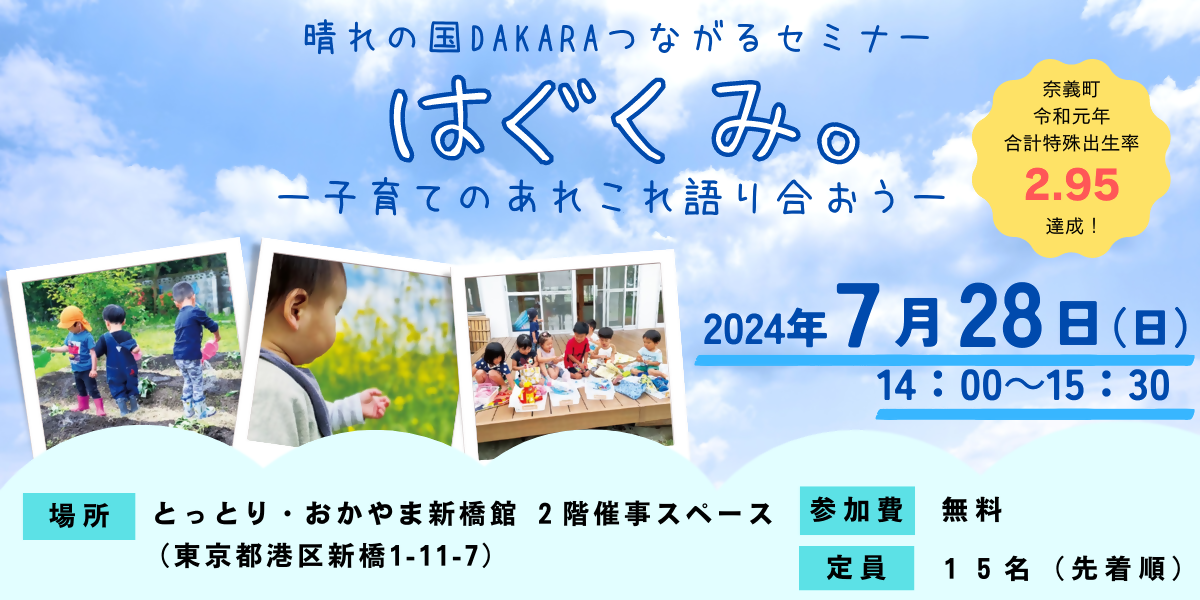 晴れの国DAKARAつながるセミナー

はぐくみ。

ー子育てのあれこれ語り合おうー

奈義町
令和元年
合計特殊出生率
2.95
達成！

2024年7月28日（日）
14：00～15：30

場所　とっとり・おかやま新橋館 2階催事スペース
（東京都港区新橋1-11-7）

参加費　無料

定員　15名（先着順）